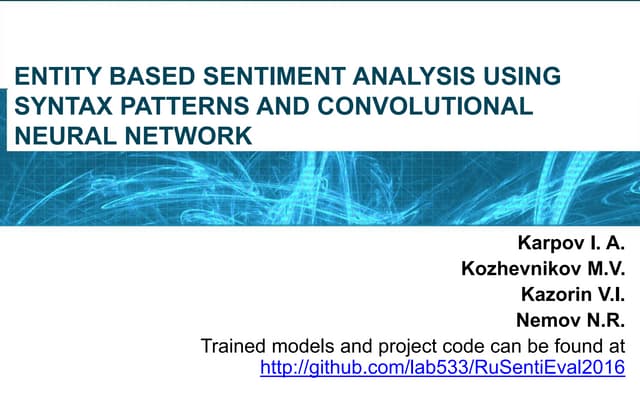 ENTITY BASED SENTIMENT ANALYSIS USING SYNTAX PATTERNS AND CONVOLUTIONAL NEURAL NETWORK

Karpov I. A.
Kozhevnikov M.V.
Kazorin V.I.
Nemov N.R.
Trained models and project code can be found at
http://github.com/lab533/RuSentiEval2016